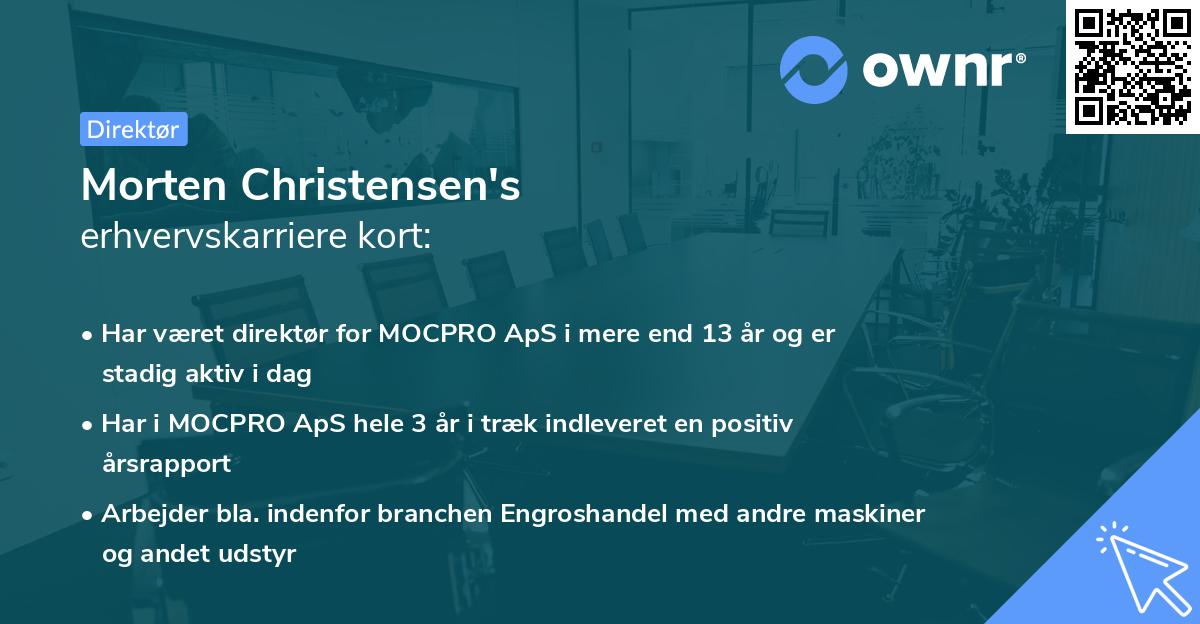 ownr®

Direktør

Morten Christensen's
erhvervskarriere kort:

• Har været direktør for MOCPRO ApS i mere end 13 år og er stadig aktiv i dag

• Har i MOCPRO ApS hele 3 år i træk indleveret en positiv årsrapport

• Arbejder bla. indenfor branchen Engroshandel med andre maskiner og andet udstyr